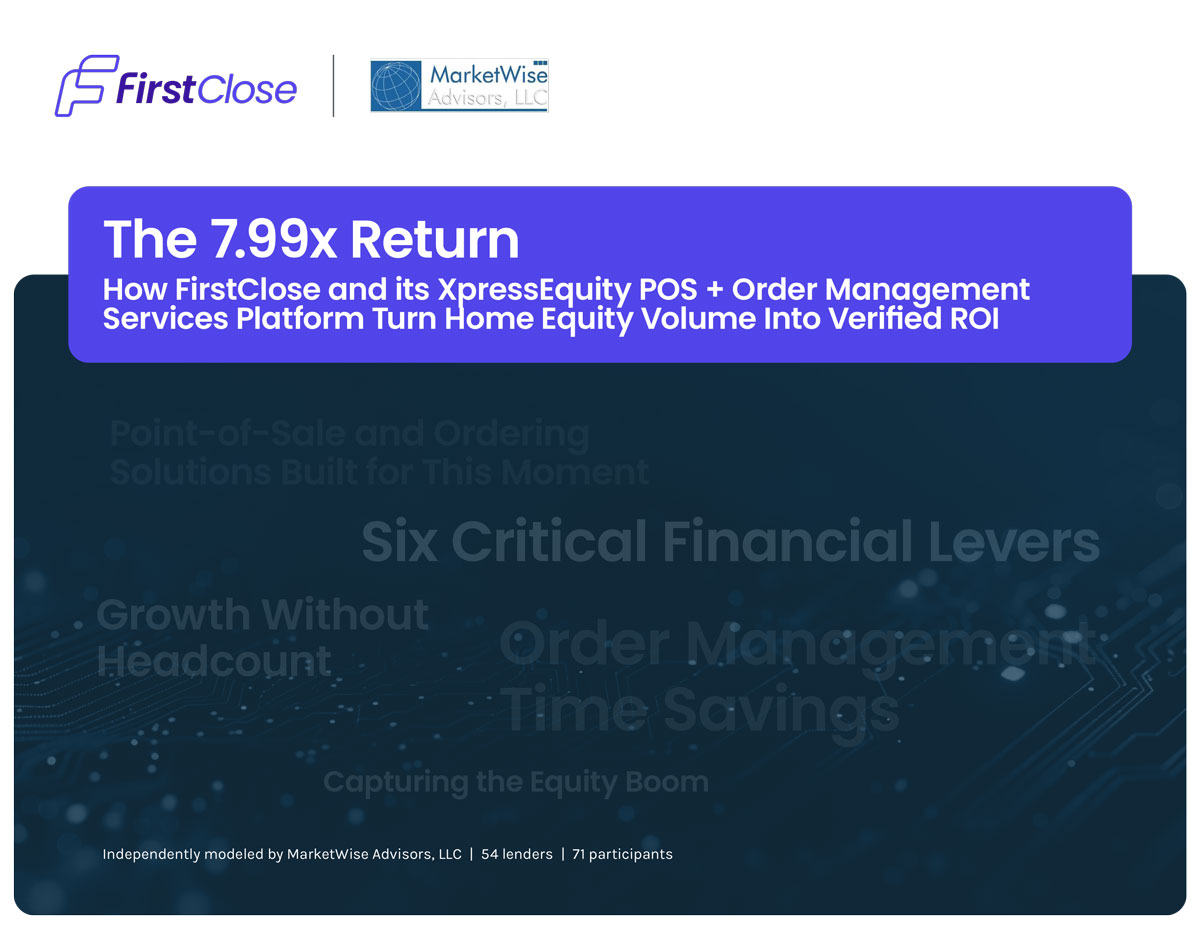 FirstClose

MarketWise Advisors, LLC

The 7.99x Return

How FirstClose and its XpressEquity POS + Order Management Services Platform Turn Home Equity Volume Into Verified ROI

Point-of-Sale and Ordering Solutions Built for This Moment

Six Critical Financial Levers

Growth Without Headcount

Order Management Time Savings

Capturing the Equity Boom

Independently modeled by MarketWise Advisors, LLC | 54 lenders | 71 participants